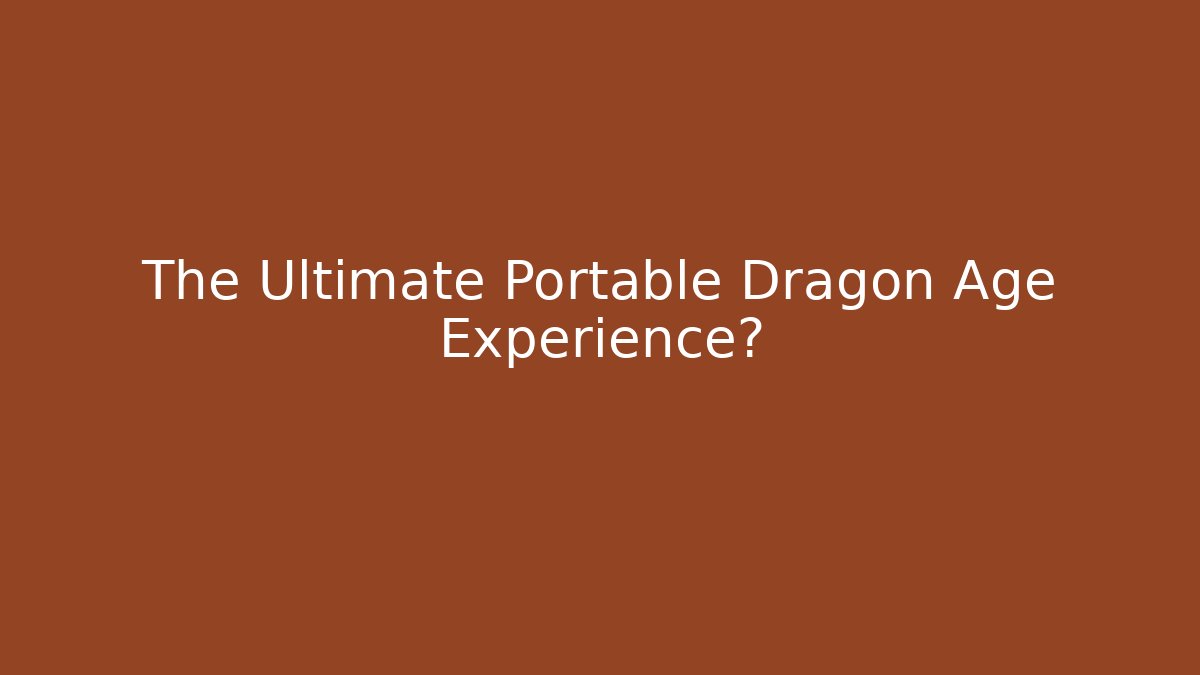 The Ultimate Portable Dragon Age Experience?